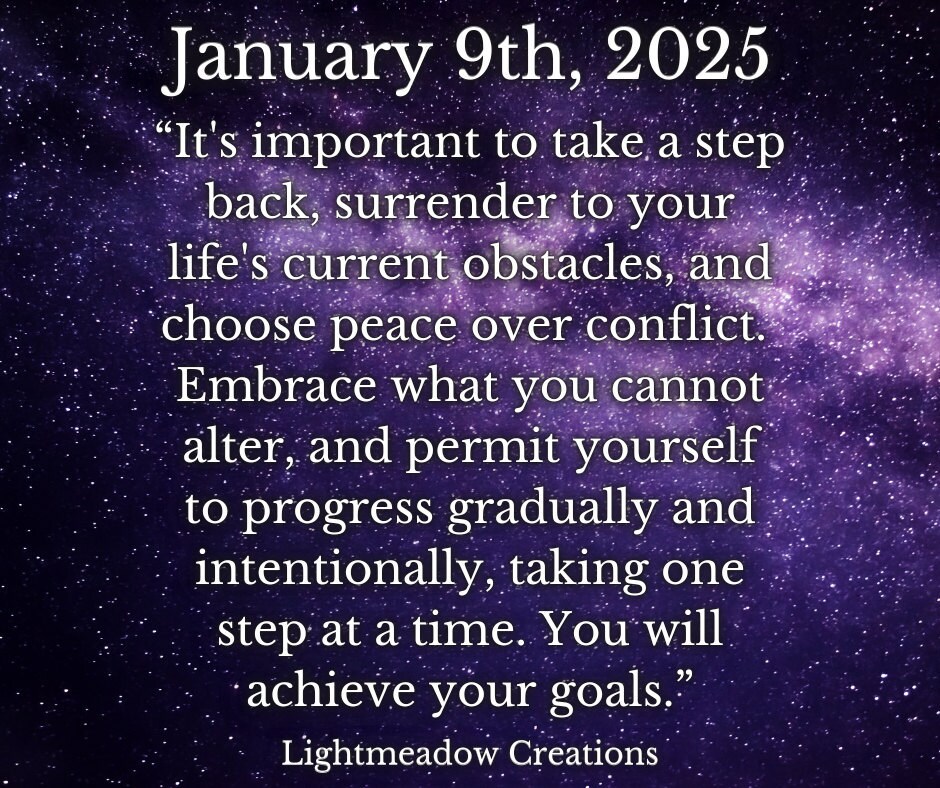 January 9th, 2025

“It's important to take a step back, surrender to your life's current obstacles, and choose peace over conflict. Embrace what you cannot alter, and permit yourself to progress gradually and intentionally, taking one step at a time. You will achieve your goals.”

Lightmeadow Creations